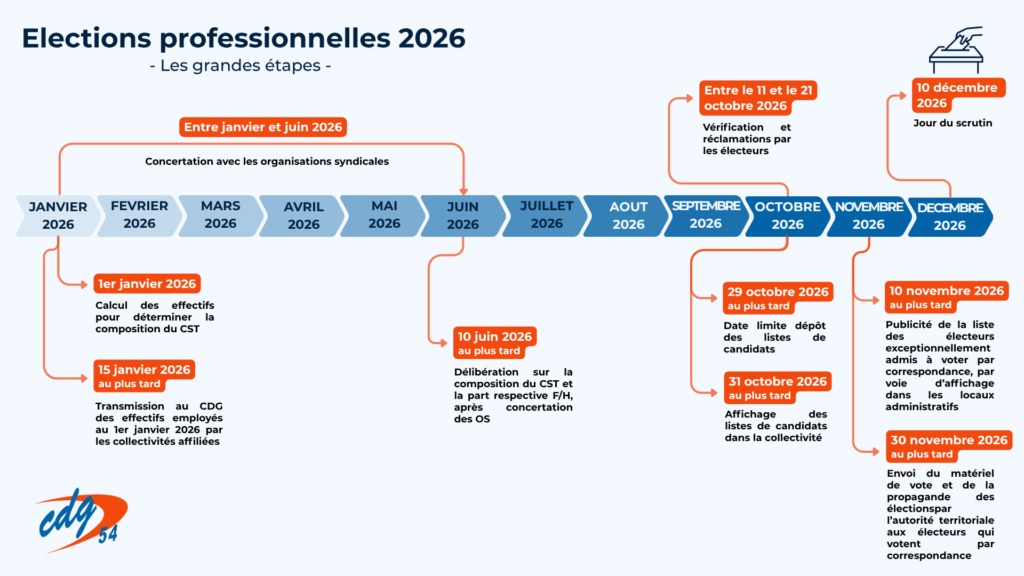 Elections professionnelles 2026
- Les grandes étapes -

Entre janvier et juin 2026
Concertation avec les organisations syndicales

Entre le 11 et le 21 octobre 2026
Vérification et réclamations par les électeurs

10 décembre 2026
Jour du scrutin

JANVIER 2026
FEVRIER 2026
MARS 2026
AVRIL 2026
MAI 2026
JUIN 2026
JUILLET 2026
AOUT 2026
SEPTEMBRE 2026
OCTOBRE 2026
NOVEMBRE 2026
DECEMBRE 2026

1er janvier 2026
Calcul des effectifs pour déterminer la composition du CST

15 janvier 2026
au plus tard
Transmission au CDG des effectifs employés au 1er janvier 2026 par les collectivités affiliées

10 juin 2026
au plus tard
Délibération sur la composition du CST et la part respective F/H, après concertation des OS

29 octobre 2026
au plus tard
Date limite dépôt des listes de candidats

31 octobre 2026
au plus tard
Affichage des listes de candidats dans la collectivité

10 novembre 2026
au plus tard
Publicité de la liste des électeurs exceptionnellement admis à voter par correspondance, par voie d'affichage dans les locaux administratifs

30 novembre 2026
au plus tard
Envoi du matériel de vote et de la propagande des électionspar l'autorité territoriale aux électeurs qui votent par correspondance

cdg 54